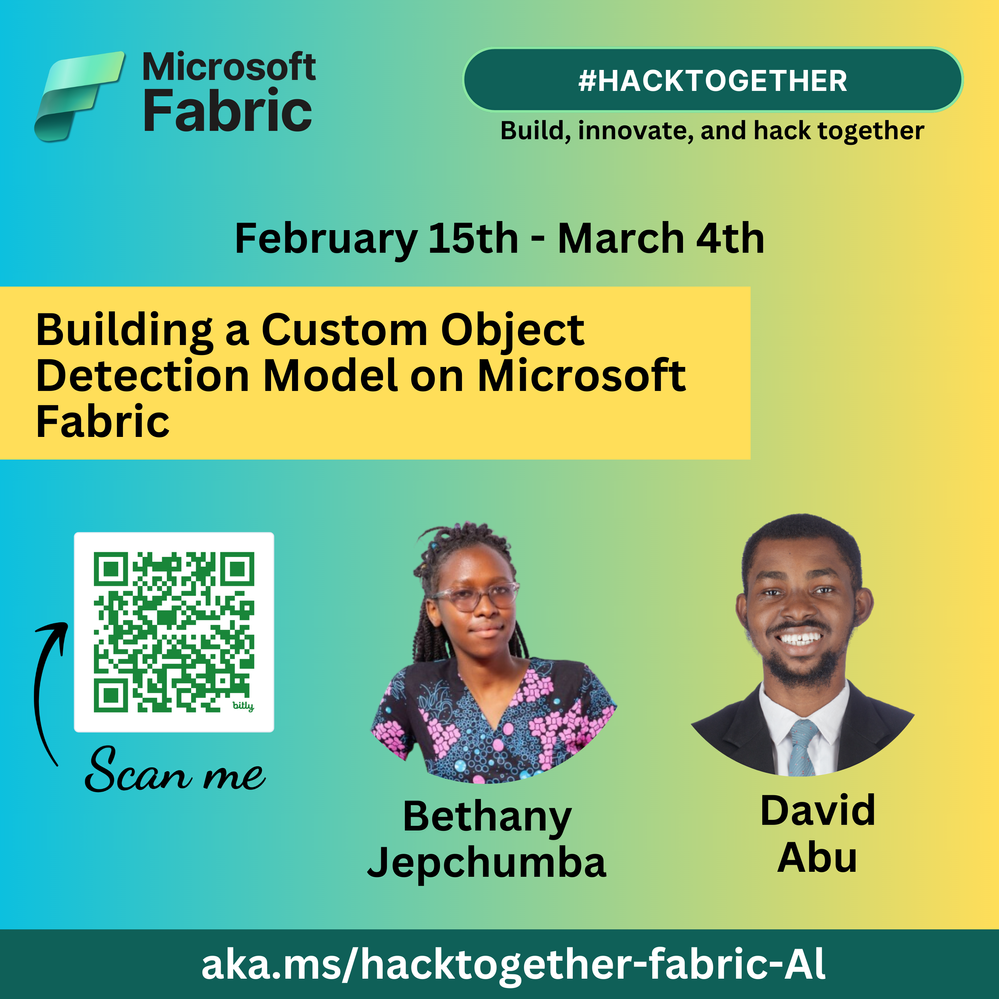 Microsoft Fabric

#HACKTOGETHER

Build, innovate, and hack together

February 15th - March 4th

Building a Custom Object Detection Model on Microsoft Fabric

bitly

Scan me

Bethany Jepchumba

David Abu

aka.ms/hacktogether-fabric-AI